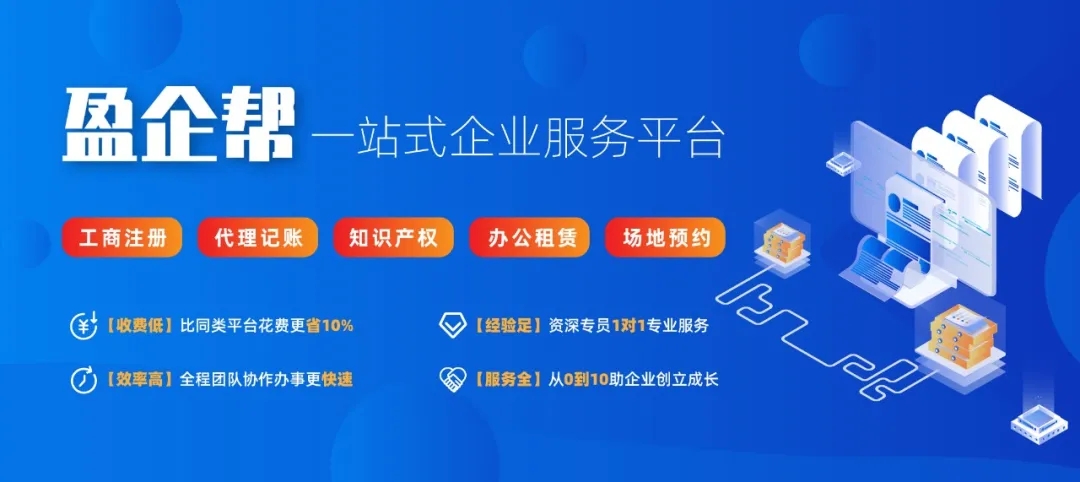 盈企帮 一站式企业服务平台

工商注册 代理记账 知识产权 办公租赁 场地预约

【收费低】比同类平台花费更省10%

【经验足】资深专员1对1专业服务

【效率高】全程团队协作办事更快速

【服务全】从0到10助企业创立成长